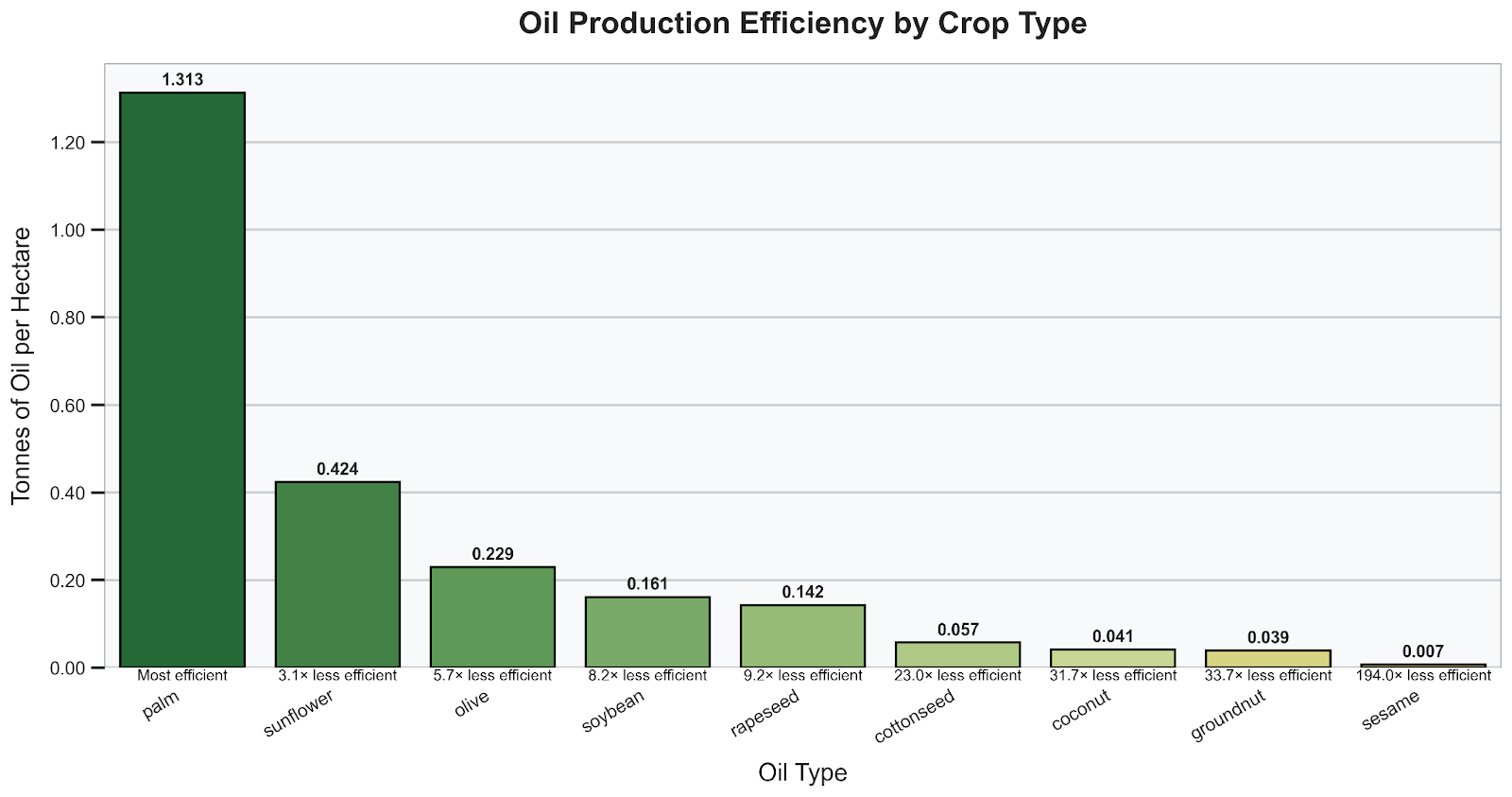 Oil Production Efficiency by Crop Type

Tonnes of Oil per Hectare

1.20
1.00
0.80
0.60
0.40
0.20
0.00

1.313
0.424
0.229
0.161
0.142
0.057
0.041
0.039
0.007

Most efficient
3.1× less efficient
5.7× less efficient
8.2× less efficient
9.2× less efficient
23.0× less efficient
31.7× less efficient
33.7× less efficient
194.0× less efficient

palm
sunflower
olive
soybean
rapeseed
cottonseed
coconut
groundnut
sesame

Oil Type